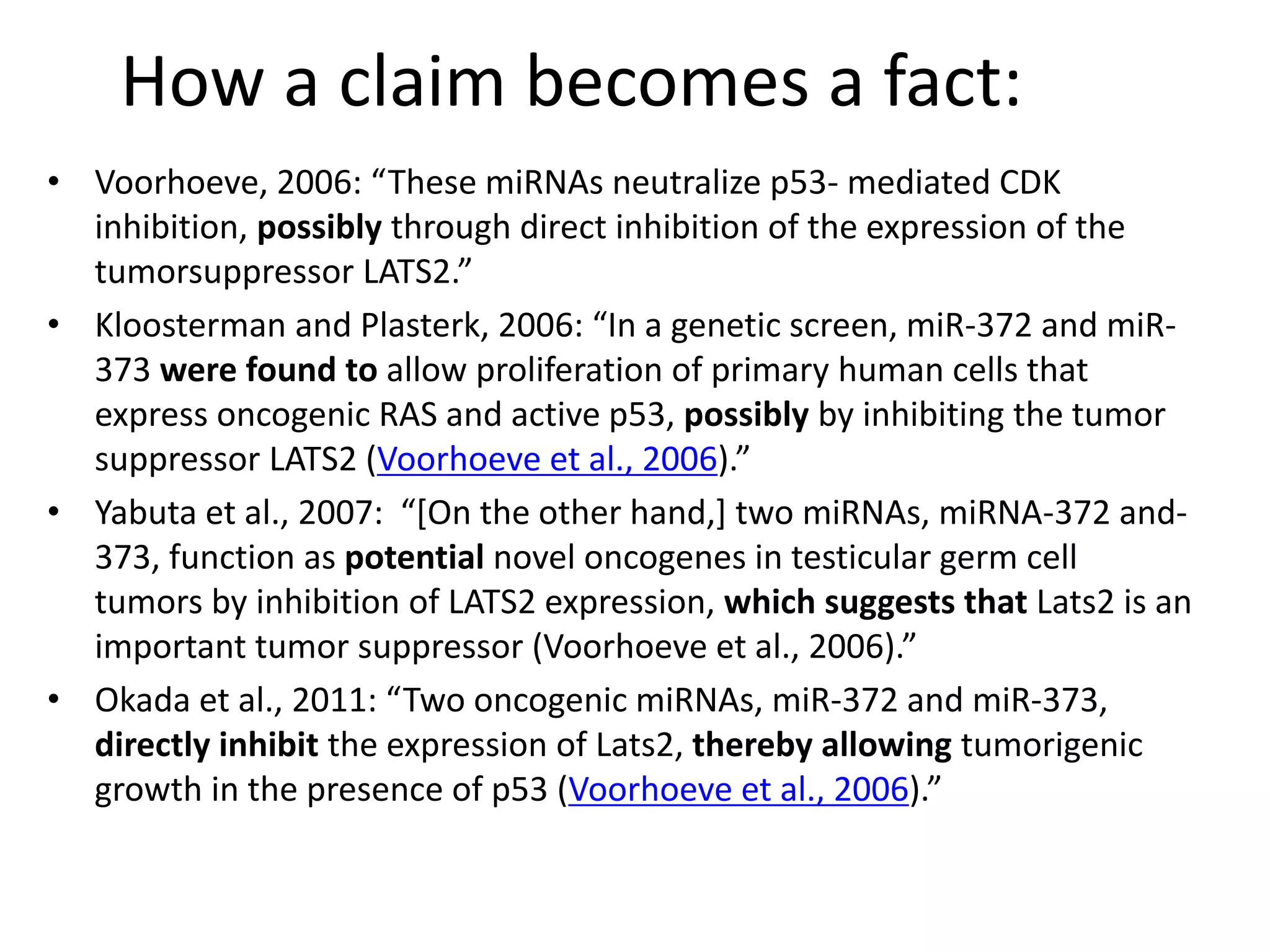 How a claim becomes a fact:

• Voorhoeve, 2006: “These miRNAs neutralize p53- mediated CDK inhibition, possibly through direct inhibition of the expression of the tumorsuppressor LATS2.”

• Kloosterman and Plasterk, 2006: “In a genetic screen, miR-372 and miR-373 were found to allow proliferation of primary human cells that express oncogenic RAS and active p53, possibly by inhibiting the tumor suppressor LATS2 (Voorhoeve et al., 2006).”

• Yabuta et al., 2007: “[On the other hand,] two miRNAs, miRNA-372 and-373, function as potential novel oncogenes in testicular germ cell tumors by inhibition of LATS2 expression, which suggests that Lats2 is an important tumor suppressor (Voorhoeve et al., 2006).”

• Okada et al., 2011: “Two oncogenic miRNAs, miR-372 and miR-373, directly inhibit the expression of Lats2, thereby allowing tumorigenic growth in the presence of p53 (Voorhoeve et al., 2006).”